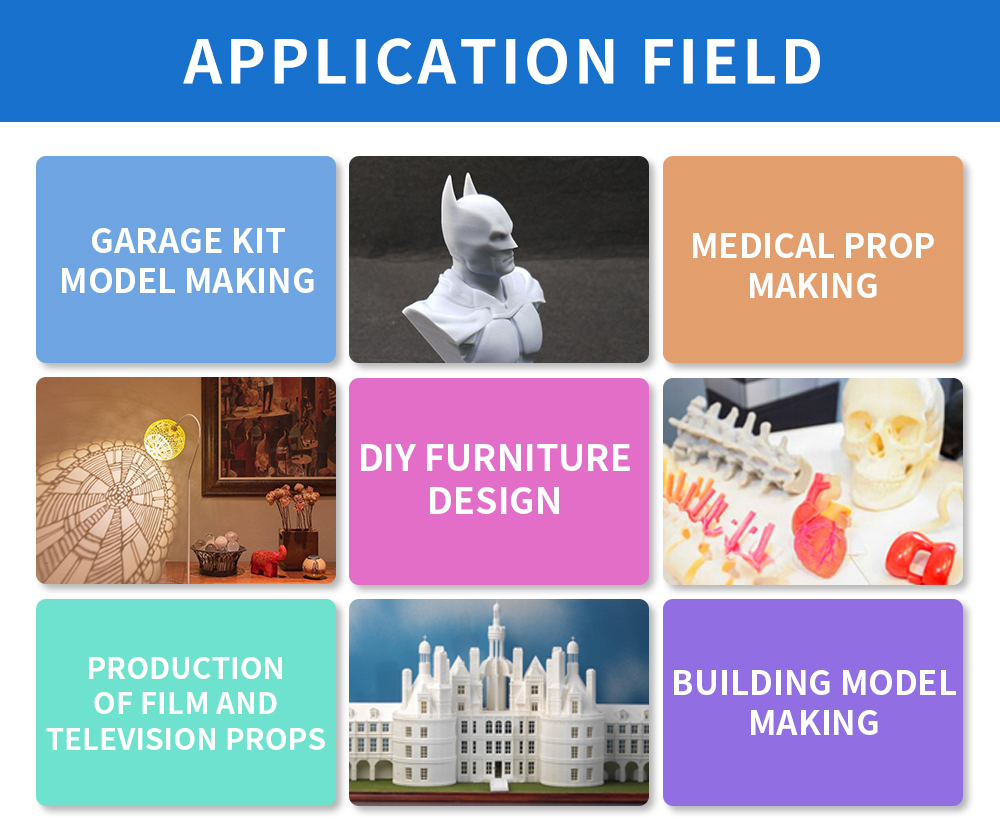 APPLICATION FIELD

GARAGE KIT MODEL MAKING

MEDICAL PROP MAKING

DIY FURNITURE DESIGN

PRODUCTION OF FILM AND TELEVISION PROPS

BUILDING MODEL MAKING